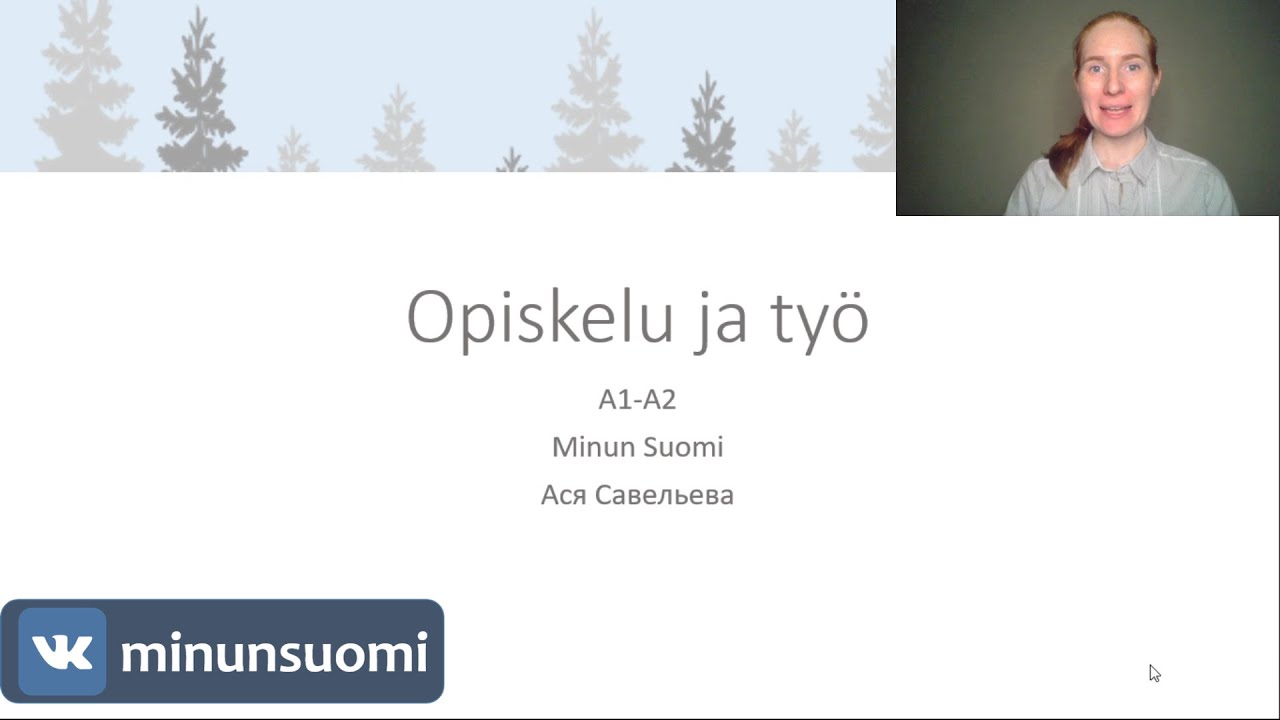 Opiskelu ja työ

A1-A2

Minun Suomi

Ася Савельева

VK minunsuomi